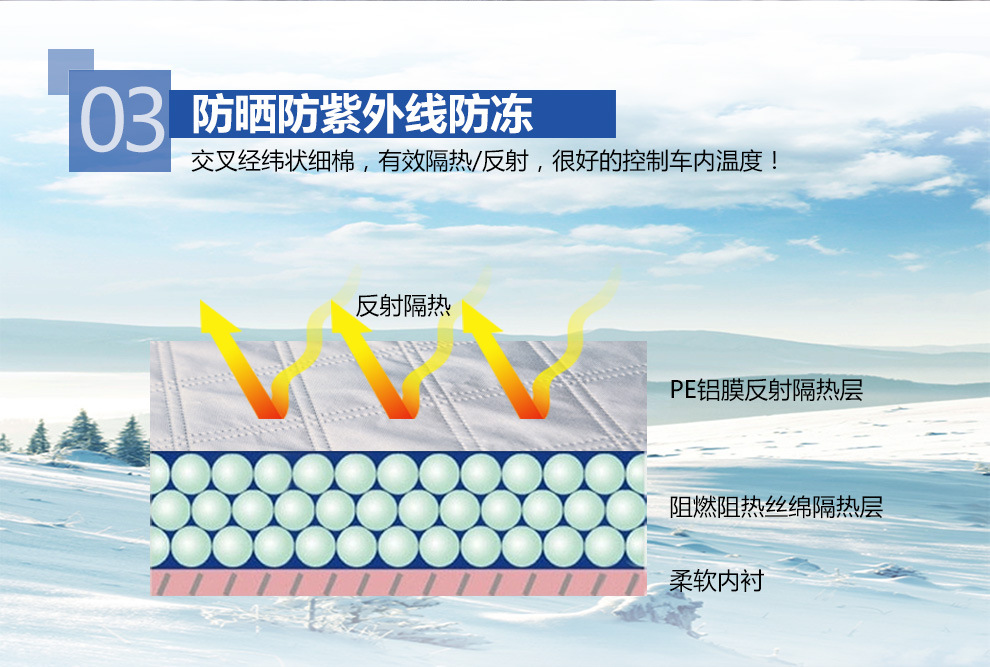 03 防晒防紫外线防冻

交叉经纬状细棉，有效隔热/反射，很好的控制车内温度！

反射隔热

PE铝膜反射隔热层

阻燃阻热丝绵隔热层

柔软内衬